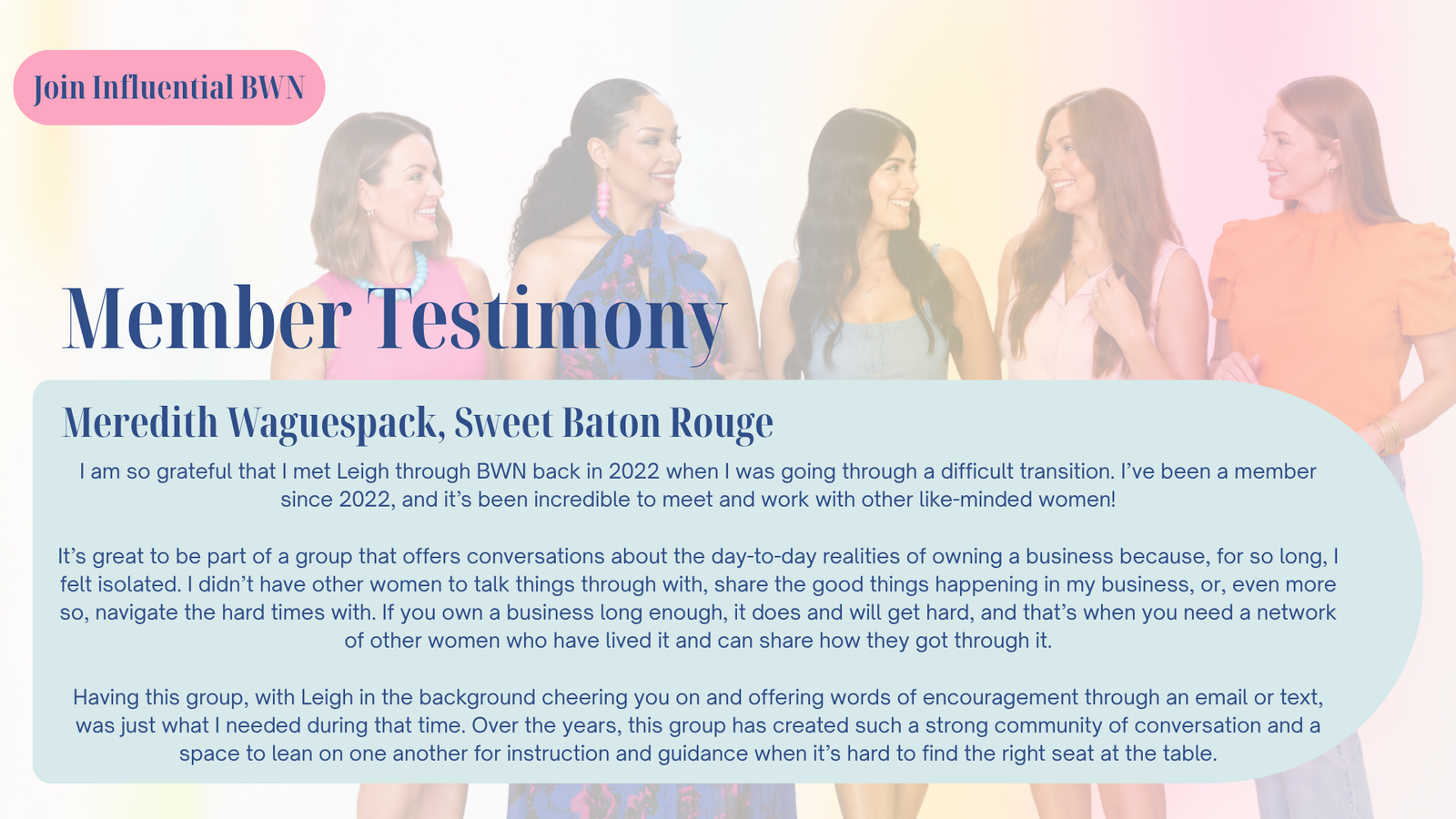 Join Influential BWN

Member Testimony

Meredith Waguespack, Sweet Baton Rouge

I am so grateful that I met Leigh through BWN back in 2022 when I was going through a difficult transition. I've been a member since 2022, and it's been incredible to meet and work with other like-minded women!

It's great to be part of a group that offers conversations about the day-to-day realities of owning a business because, for so long, I felt isolated. I didn't have other women to talk things through with, share the good things happening in my business, or, even more so, navigate the hard times with. If you own a business long enough, it does and will get hard, and that's when you need a network of other women who have lived it and can share how they got through it.

Having this group, with Leigh in the background cheering you on and offering words of encouragement through an email or text, was just what I needed during that time. Over the years, this group has created such a strong community of conversation and a space to lean on one another for instruction and guidance when it's hard to find the right seat at the table.